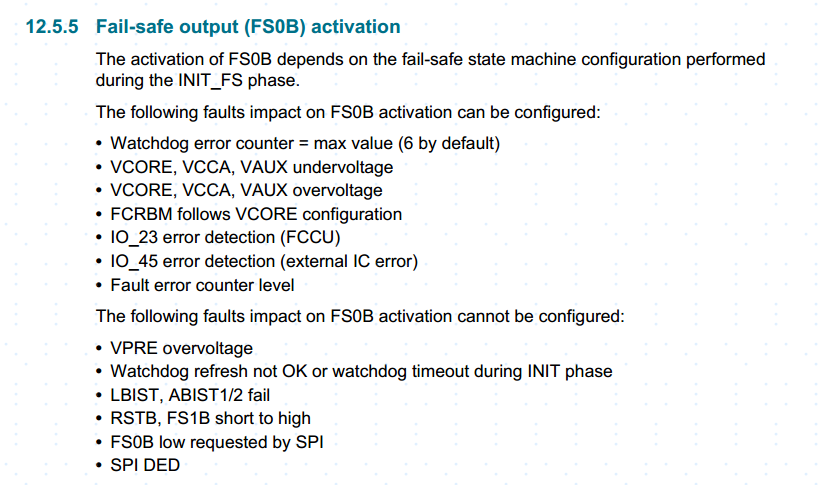 12.5.5 Fail-safe output (FS0B) activation

The activation of FS0B depends on the fail-safe state machine configuration performed during the INIT_FS phase.

The following faults impact on FS0B activation can be configured:

• Watchdog error counter = max value (6 by default)
• VCORE, VCCA, VAUX undervoltage
• VCORE, VCCA, VAUX overvoltage
• FCRBM follows VCORE configuration
• IO_23 error detection (FCCU)
• IO_45 error detection (external IC error)
• Fault error counter level

The following faults impact on FS0B activation cannot be configured:

• VPRE overvoltage
• Watchdog refresh not OK or watchdog timeout during INIT phase
• LBIST, ABIST1/2 fail
• RSTB, FS1B short to high
• FS0B low requested by SPI
• SPI DED